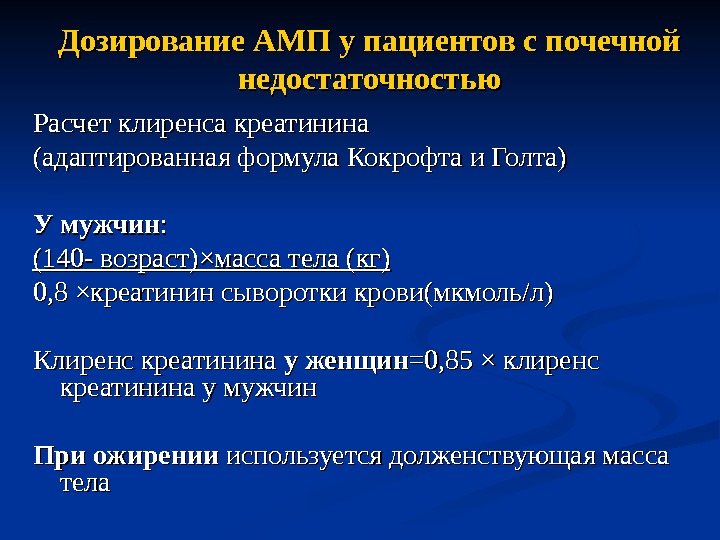 Дозирование АМП у пациентов с почечной недостаточностью

Расчет клиренса креатинина
(адаптированная формула Кокрофта и Голта)

У мужчин:
(140- возраст)×масса тела (кг)
0,8 ×креатинин сыворотки крови(мкмоль/л)

Клиренс креатинина у женщин=0,85 × клиренс креатинина у мужчин

При ожирении используется долженствующая масса тела